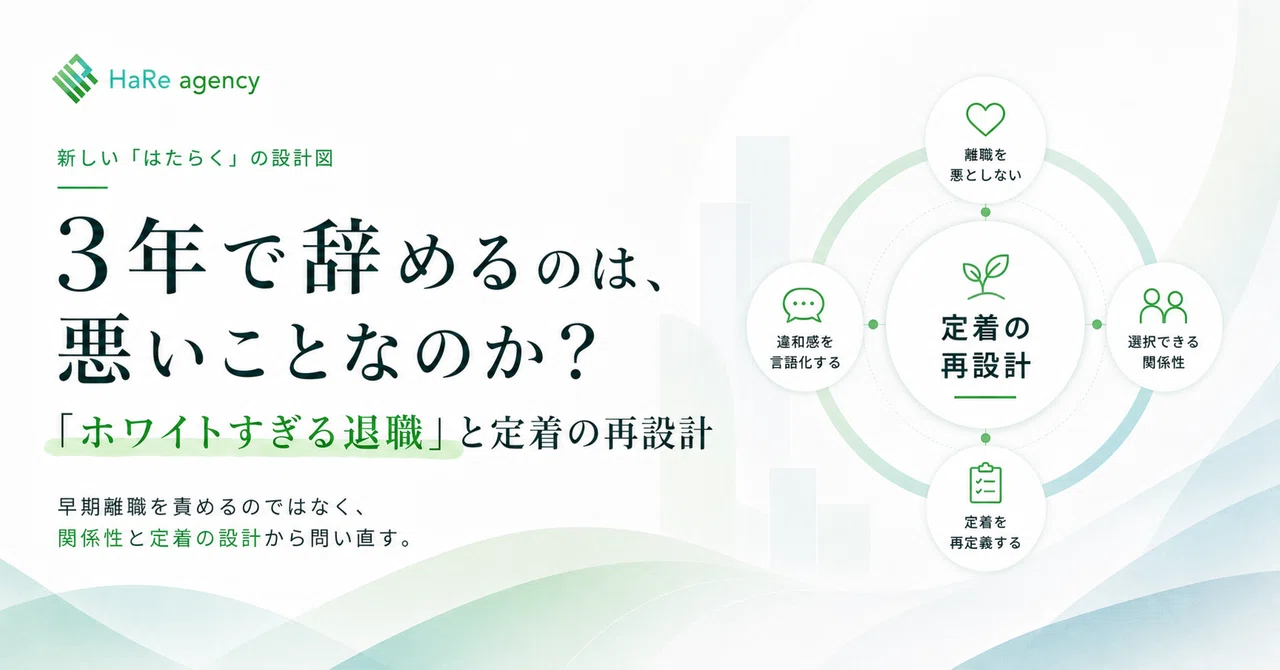 HaRe agency

新しい「はたらく」の設計図

3年で辞めるのは、悪いことなのか？

「ホワイトすぎる退職」と定着の再設計

早期離職を責めるのではなく、関係性と定着の設計から問い直す。

離職を悪としない

違和感を言語化する

定着の再設計

選択できる関係性

定着を再定義する